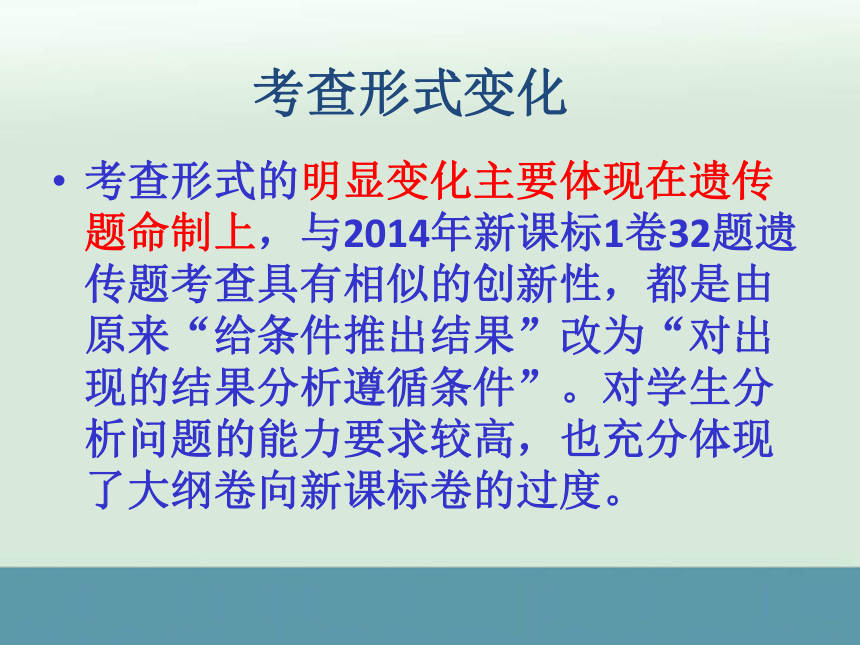 考查形式变化

• 考查形式的明显变化主要体现在遗传题命制上，与2014年新课标1卷32题遗传题考查具有相似的创新性，都是由原来“给条件推出结果”改为“对出现的结果分析遵循条件”。对学生分析问题的能力要求较高，也充分体现了大纲卷向新课标卷的过度。